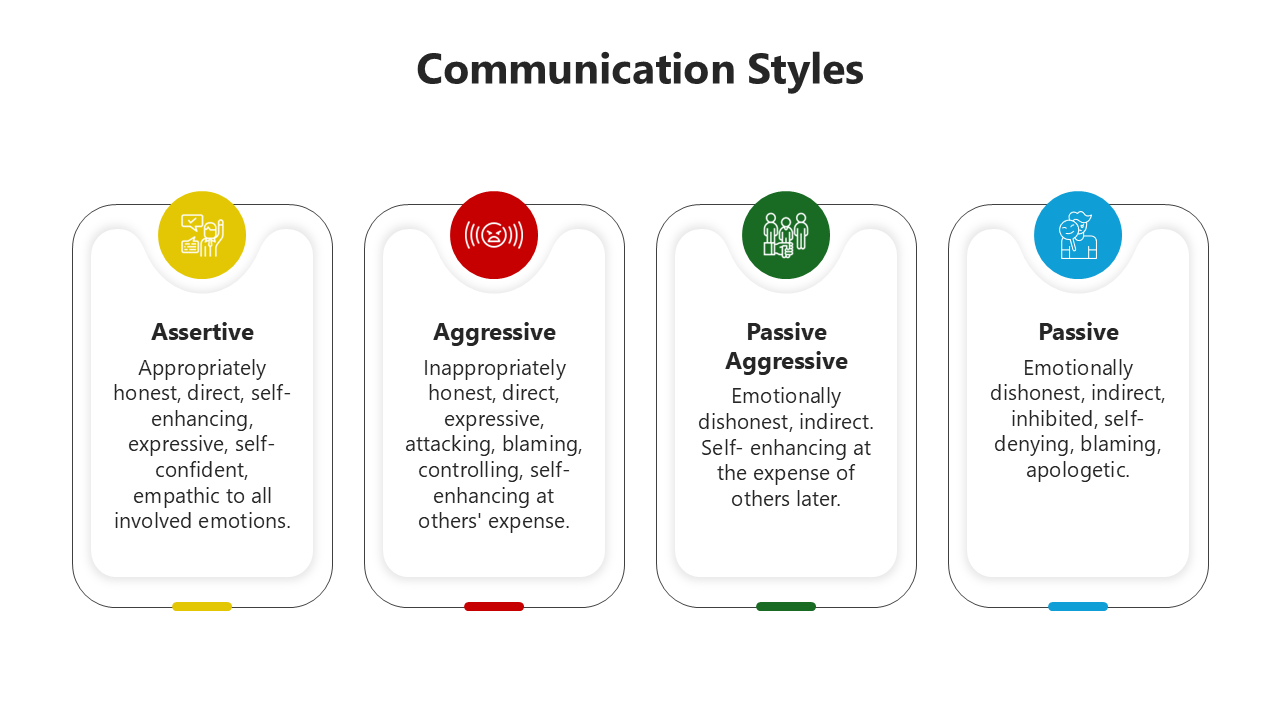 Communication Styles

Assertive

Appropriately honest, direct, self-enhancing, expressive, self-confident, empathic to all involved emotions.

Aggressive

Inappropriately honest, direct, expressive, attacking, blaming, controlling, self-enhancing at others' expense.

Passive Aggressive

Emotionally dishonest, indirect. Self- enhancing at the expense of others later.

Passive

Emotionally dishonest, indirect, inhibited, self-denying, blaming, apologetic.